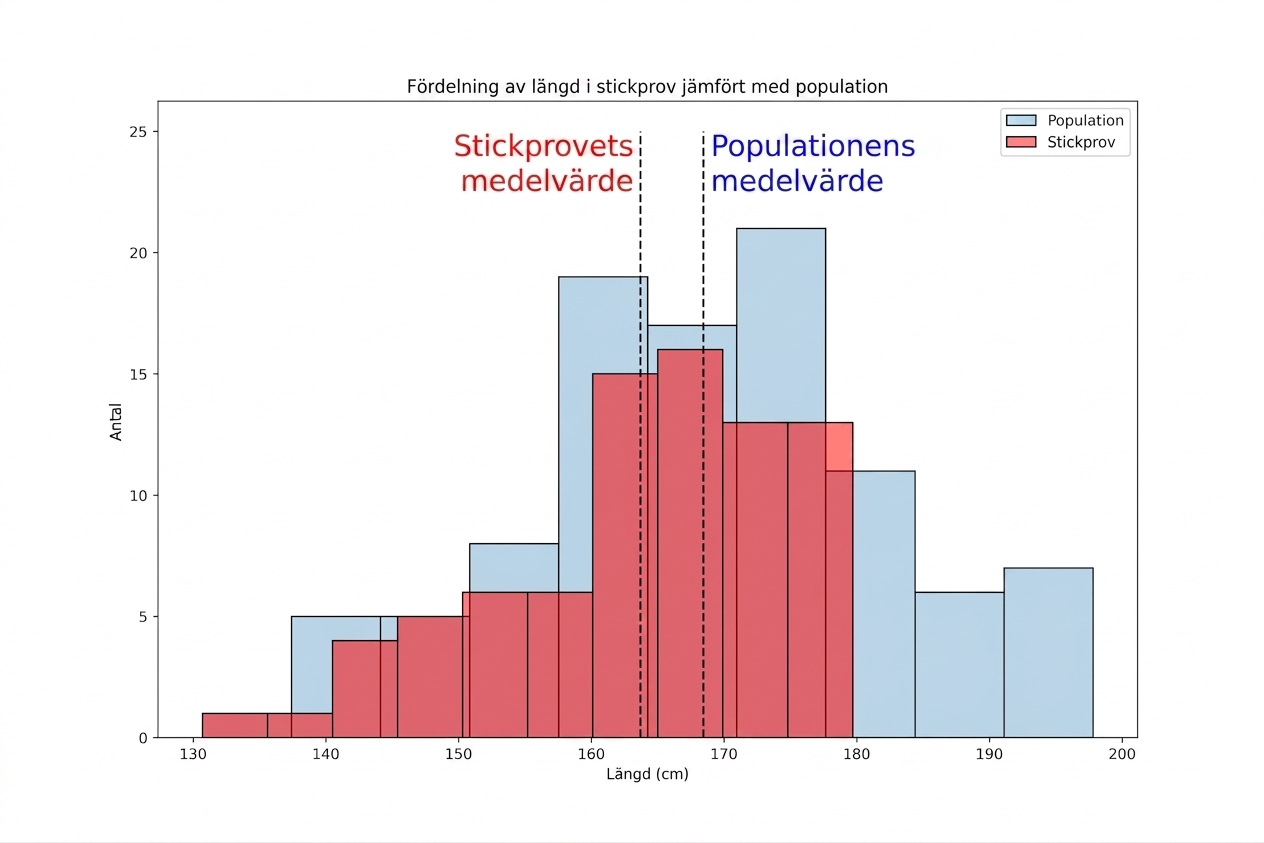 Fördelning av längd i stickprov jämfört med population

Population
Stickprov

Stickprovets medelvärde

Populationens medelvärde

Antal

25
20
15
10
5
0

130 140 150 160 170 180 190 200

Längd (cm)